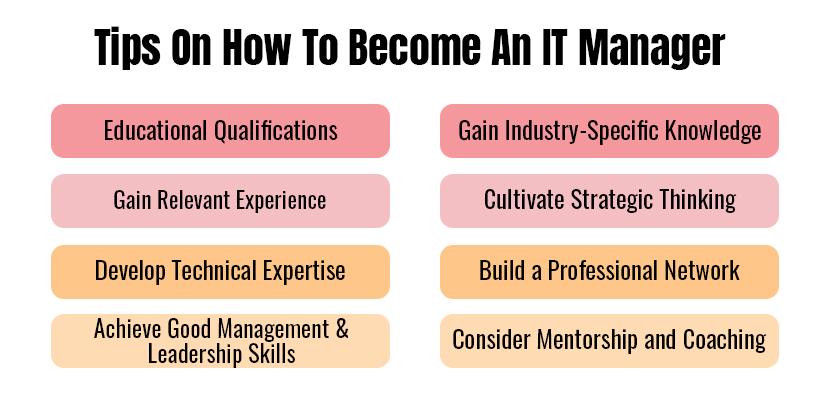 Tips On How To Become An IT Manager

Educational Qualifications

Gain Relevant Experience

Develop Technical Expertise

Achieve Good Management & Leadership Skills

Gain Industry-Specific Knowledge

Cultivate Strategic Thinking

Build a Professional Network

Consider Mentorship and Coaching